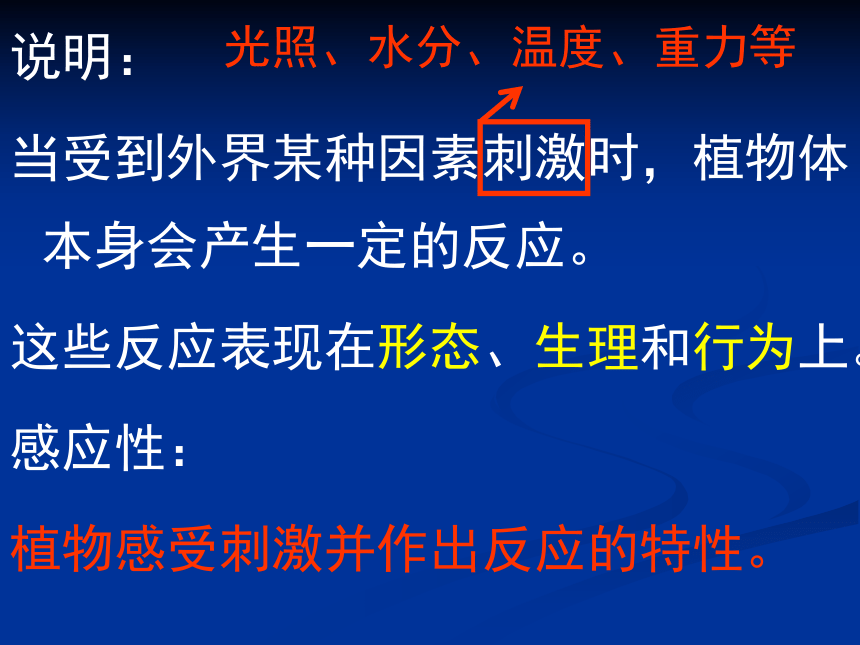 说明：

光照、水分、温度、重力等

当受到外界某种因素刺激时，植物体本身会产生一定的反应。

这些反应表现在形态、生理和行为上。

感应性：

植物感受刺激并作出反应的特性。